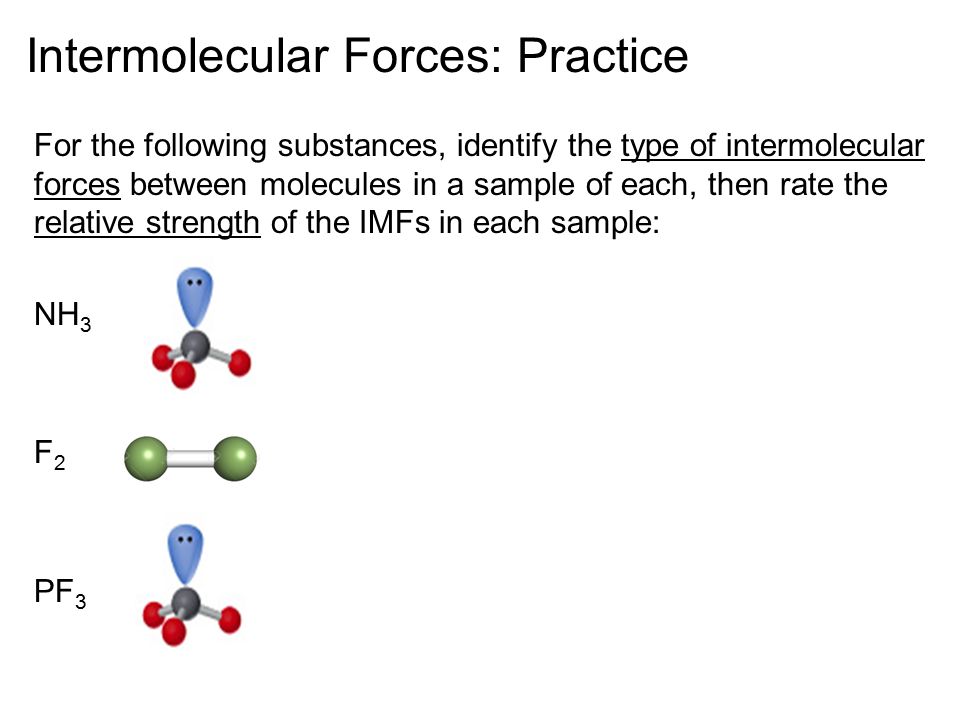 Intermolecular Forces: Practice

For the following substances, identify the type of intermolecular forces between molecules in a sample of each, then rate the relative strength of the IMFs in each sample:

$NH_3$

$F_2$

$PF_3$